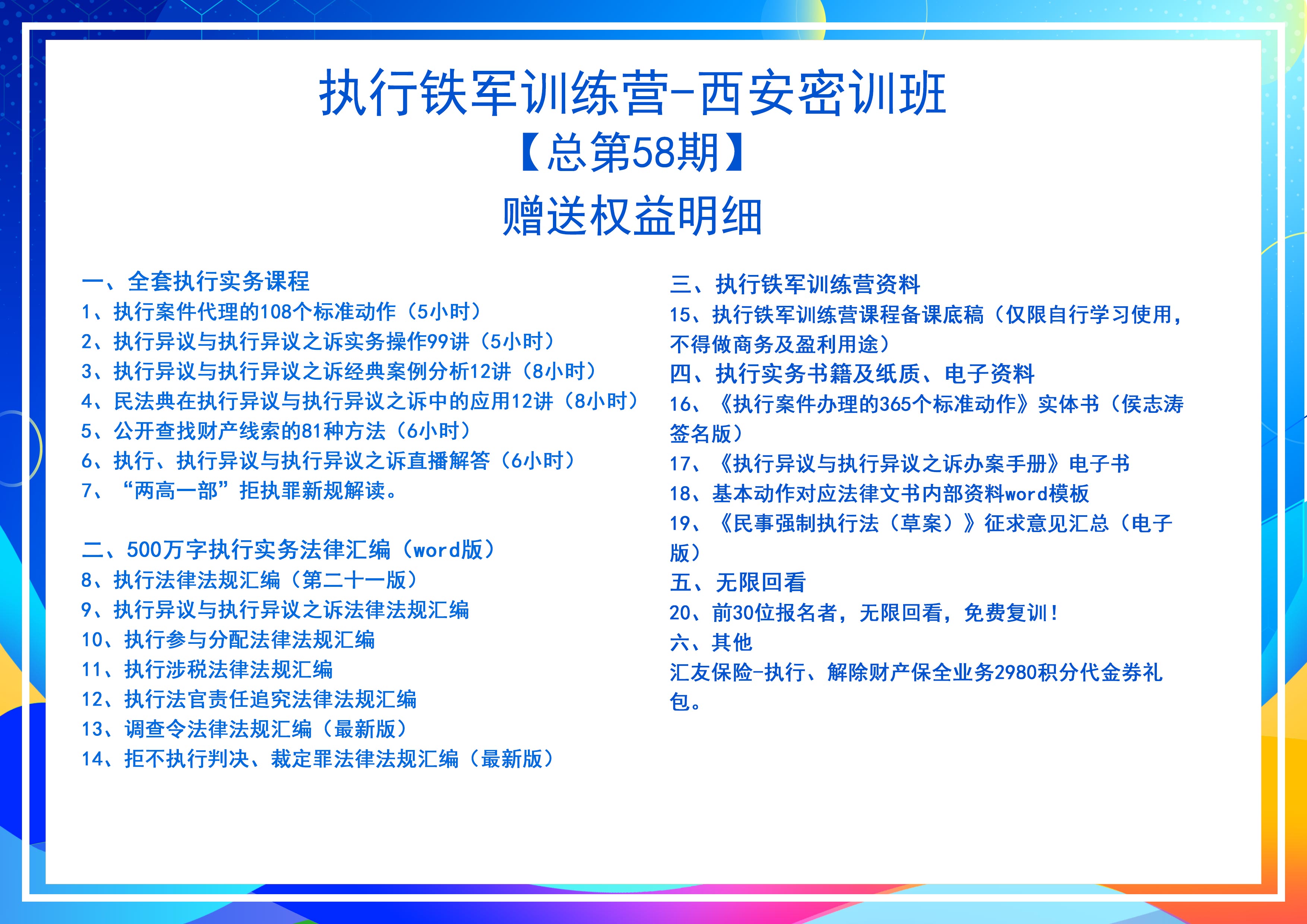 执行铁军训练营-西安密训班
【总第58期】
赠送权益明细

一、全套执行实务课程
1、执行案件代理的108个标准动作（5小时）
2、执行异议与执行异议之诉实务操作99讲（5小时）
3、执行异议与执行异议之诉经典案例分析12讲（8小时）
4、民法典在执行异议与执行异议之诉中的应用12讲（8小时）
5、公开查找财产线索的81种方法（6小时）
6、执行、执行异议与执行异议之诉直播解答（6小时）
7、“两高一部”拒执罪新规解读。

二、500万字执行实务法律汇编（word版）
8、执行法律法规汇编（第二十一版）
9、执行异议与执行异议之诉法律法规汇编
10、执行参与分配法律法规汇编
11、执行涉税法律法规汇编
12、执行法官责任追究法律法规汇编
13、调查令法律法规汇编（最新版）
14、拒不执行判决、裁定罪法律法规汇编（最新版）

三、执行铁军训练营资料
15、执行铁军训练营课程备课底稿（仅限自行学习使用，不得做商务及盈利用途）
四、执行实务书籍及纸质、电子资料
16、《执行案件办理的365个标准动作》实体书（侯志涛签名版）
17、《执行异议与执行异议之诉办案手册》电子书
18、基本动作对应法律文书内部资料word模板
19、《民事强制执行法（草案）》征求意见汇总（电子版）
五、无限回看
20、前30位报名者，无限回看，免费复训！
六、其他
汇友保险-执行、解除财产保全业务2980积分代金券礼包。